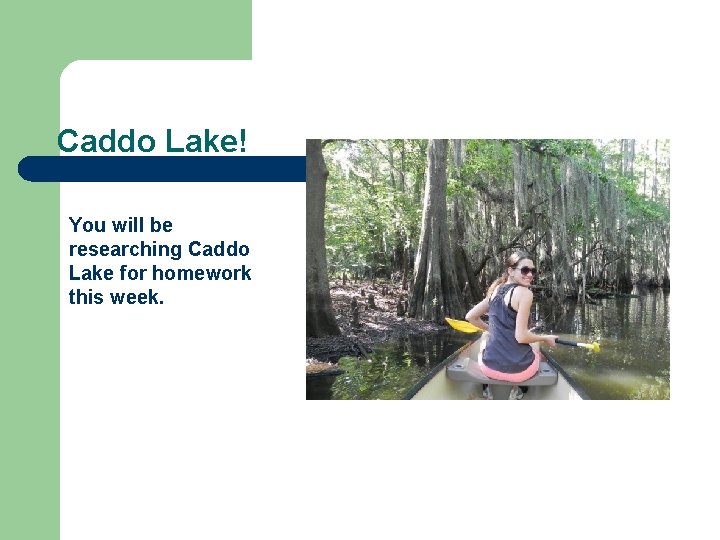 Caddo Lake!

You will be researching Caddo Lake for homework this week.